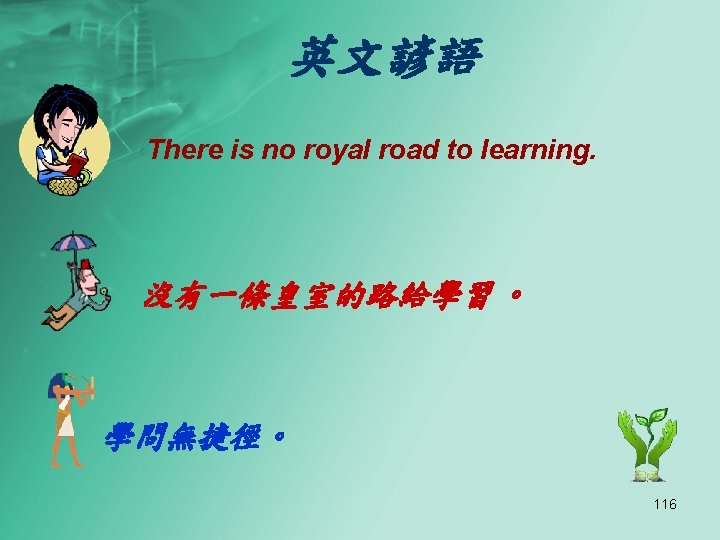 英文諺語

There is no royal road to learning.

沒有一條皇室的路給學習。

學問無捷徑。

116